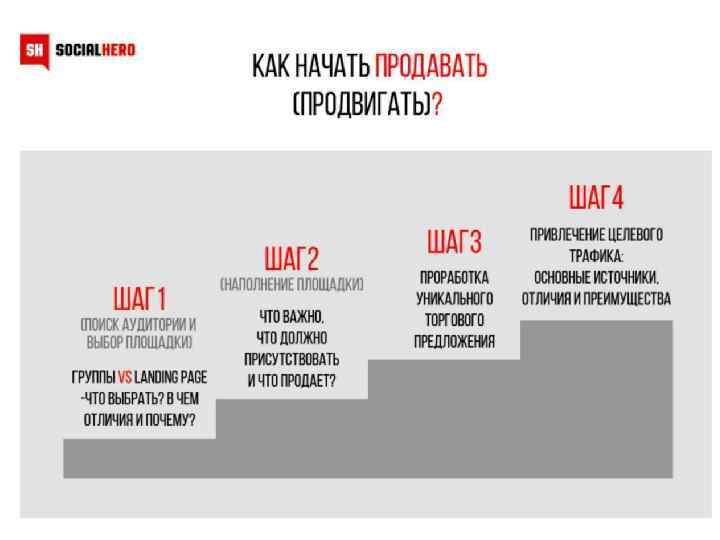 SH SOCIALHERO

КАК НАЧАТЬ ПРОДАВАТЬ (ПРОДВИГАТЬ)?

ШАГ 1
(ПОИСК АУДИТОРИИ И ВЫБОР ПЛОЩАДКИ)

ГРУППЫ VS LANDING PAGE -ЧТО ВЫБРАТЬ? В ЧЕМ ОТЛИЧИЯ И ПОЧЕМУ?

ШАГ 2
(НАПОЛНЕНИЕ ПЛОЩАДКИ)

ЧТО ВАЖНО, ЧТО ДОЛЖНО ПРИСУТСТВОВАТЬ И ЧТО ПРОДАЕТ?

ШАГ 3

ПРОРАБОТКА УНИКАЛЬНОГО ТОРГОВОГО ПРЕДЛОЖЕНИЯ

ШАГ 4

ПРИВЛЕЧЕНИЕ ЦЕЛЕВОГО ТРАФИКА: ОСНОВНЫЕ ИСТОЧНИКИ, ОТЛИЧИЯ И ПРЕИМУЩЕСТВА